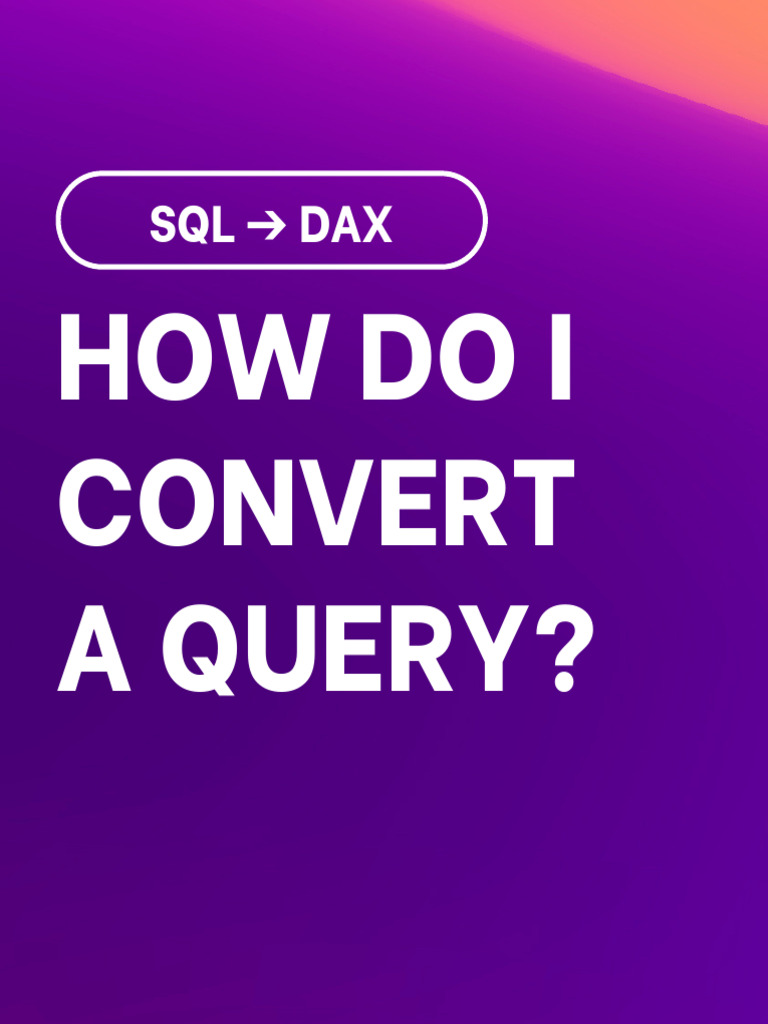 SQL → DAX

HOW DO I CONVERT A QUERY?